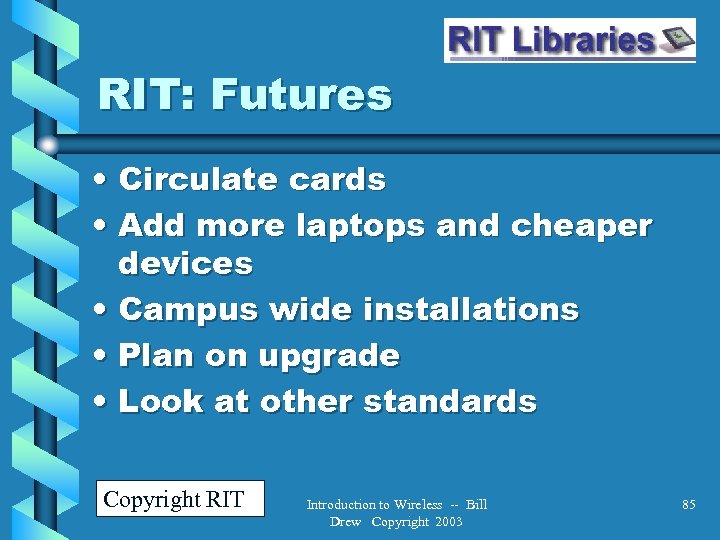 RIT Libraries

RIT: Futures

• Circulate cards
• Add more laptops and cheaper devices
• Campus wide installations
• Plan on upgrade
• Look at other standards

Copyright RIT

Introduction to Wireless -- Bill Drew Copyright 2003

85